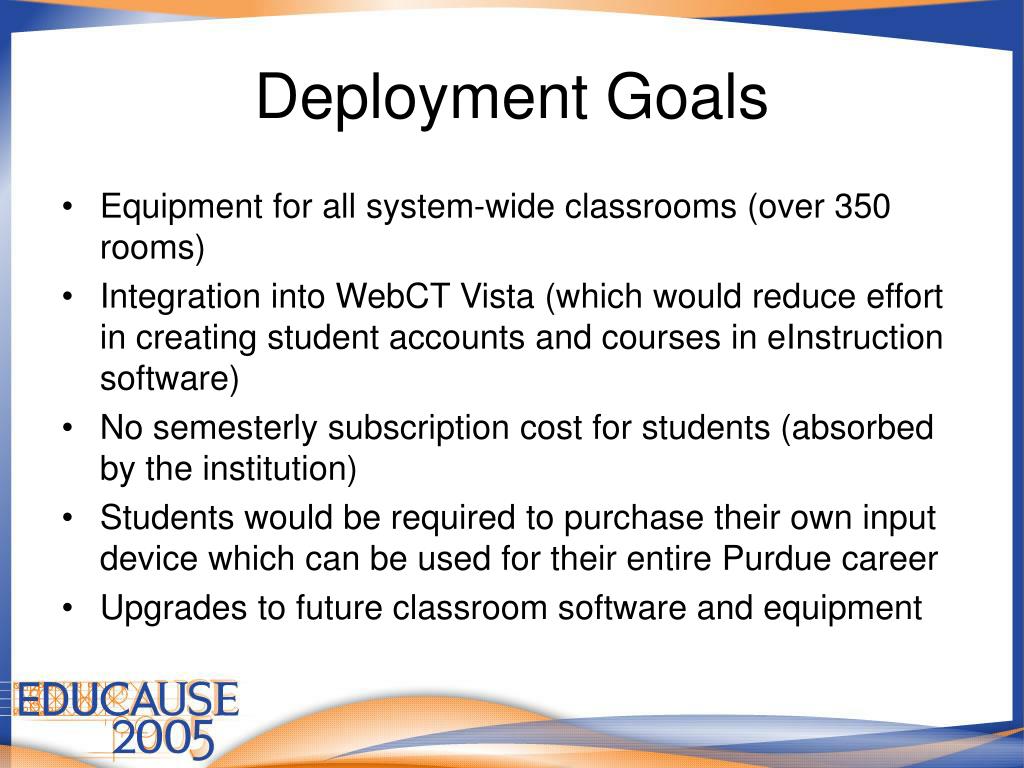 Deployment Goals

• Equipment for all system-wide classrooms (over 350 rooms)
• Integration into WebCT Vista (which would reduce effort in creating student accounts and courses in eInstruction software)
• No semesterly subscription cost for students (absorbed by the institution)
• Students would be required to purchase their own input device which can be used for their entire Purdue career
• Upgrades to future classroom software and equipment

EDUCAUSE 2005